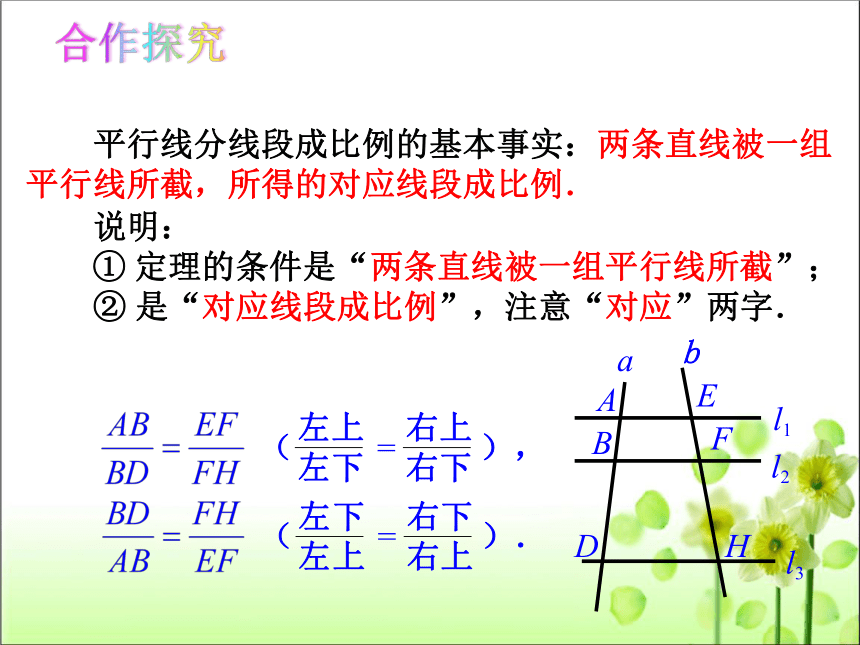 合作探究

平行线分线段成比例的基本事实：两条直线被一组平行线所截，所得的对应线段成比例.

说明：
① 定理的条件是“两条直线被一组平行线所截”；
② 是“对应线段成比例”，注意“对应”两字.

$\frac{AB}{BD}=\frac{EF}{FH}$ （$\frac{左上}{左下}=\frac{右上}{右下}$），

$\frac{BD}{AB}=\frac{FH}{EF}$ （$\frac{左下}{左上}=\frac{右下}{右上}$）.

$a$ $b$ $A$ $E$ $l_1$ $B$ $F$ $l_2$ $D$ $H$ $l_3$